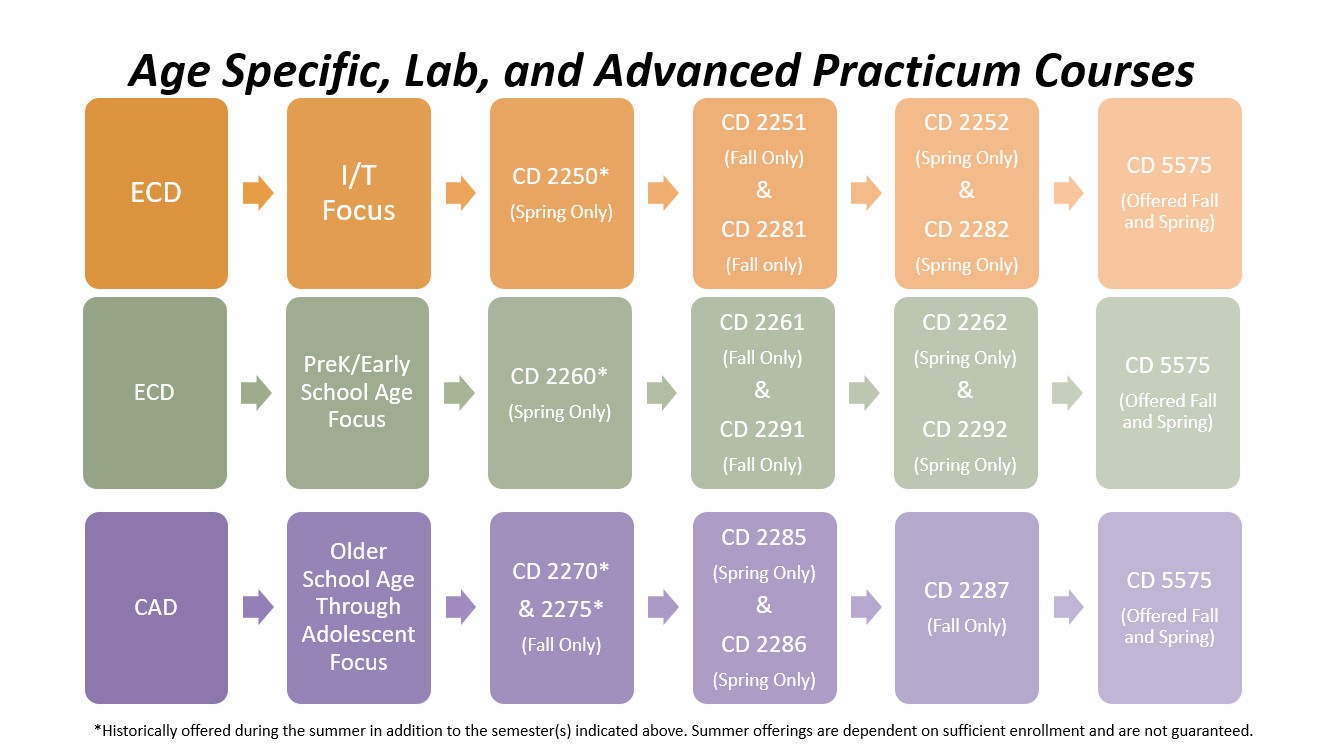 Age Specific, Lab, and Advanced Practicum Courses

ECD

I/T Focus

CD 2250* (Spring Only)

CD 2251 (Fall Only) & CD 2281 (Fall only)

CD 2252 (Spring Only) & CD 2282 (Spring Only)

CD 5575 (Offered Fall and Spring)

ECD

PreK/Early School Age Focus

CD 2260* (Spring Only)

CD 2261 (Fall Only) & CD 2291 (Fall Only)

CD 2262 (Spring Only) & CD 2292 (Spring Only)

CD 5575 (Offered Fall and Spring)

CAD

Older School Age Through Adolescent Focus

CD 2270* & 2275* (Fall Only)

CD 2285 (Spring Only) & CD 2286 (Spring Only)

CD 2287 (Fall Only)

CD 5575 (Offered Fall and Spring)

*Historically offered during the summer in addition to the semester(s) indicated above. Summer offerings are dependent on sufficient enrollment and are not guaranteed.